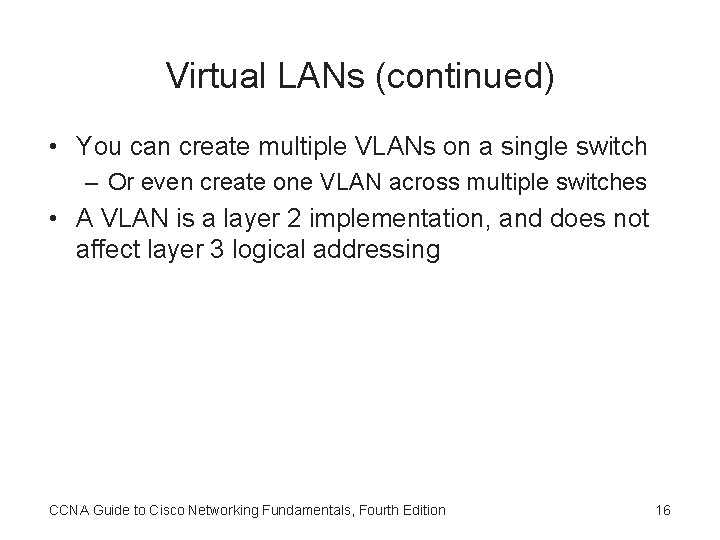 Virtual LANs (continued)

• You can create multiple VLANs on a single switch
– Or even create one VLAN across multiple switches
• A VLAN is a layer 2 implementation, and does not affect layer 3 logical addressing

CCNA Guide to Cisco Networking Fundamentals, Fourth Edition

16